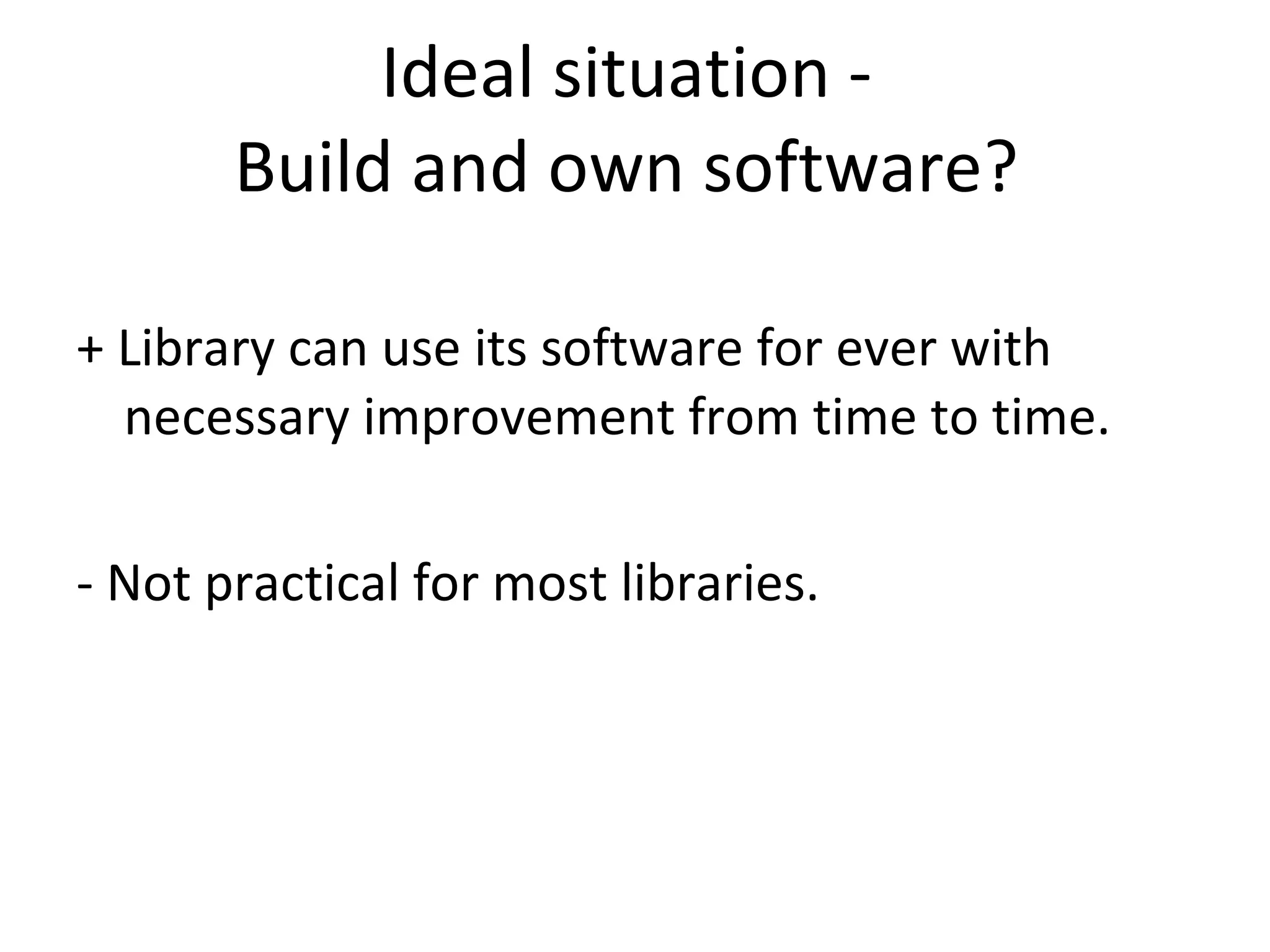 Ideal situation -
Build and own software?

+ Library can use its software for ever with necessary improvement from time to time.

- Not practical for most libraries.